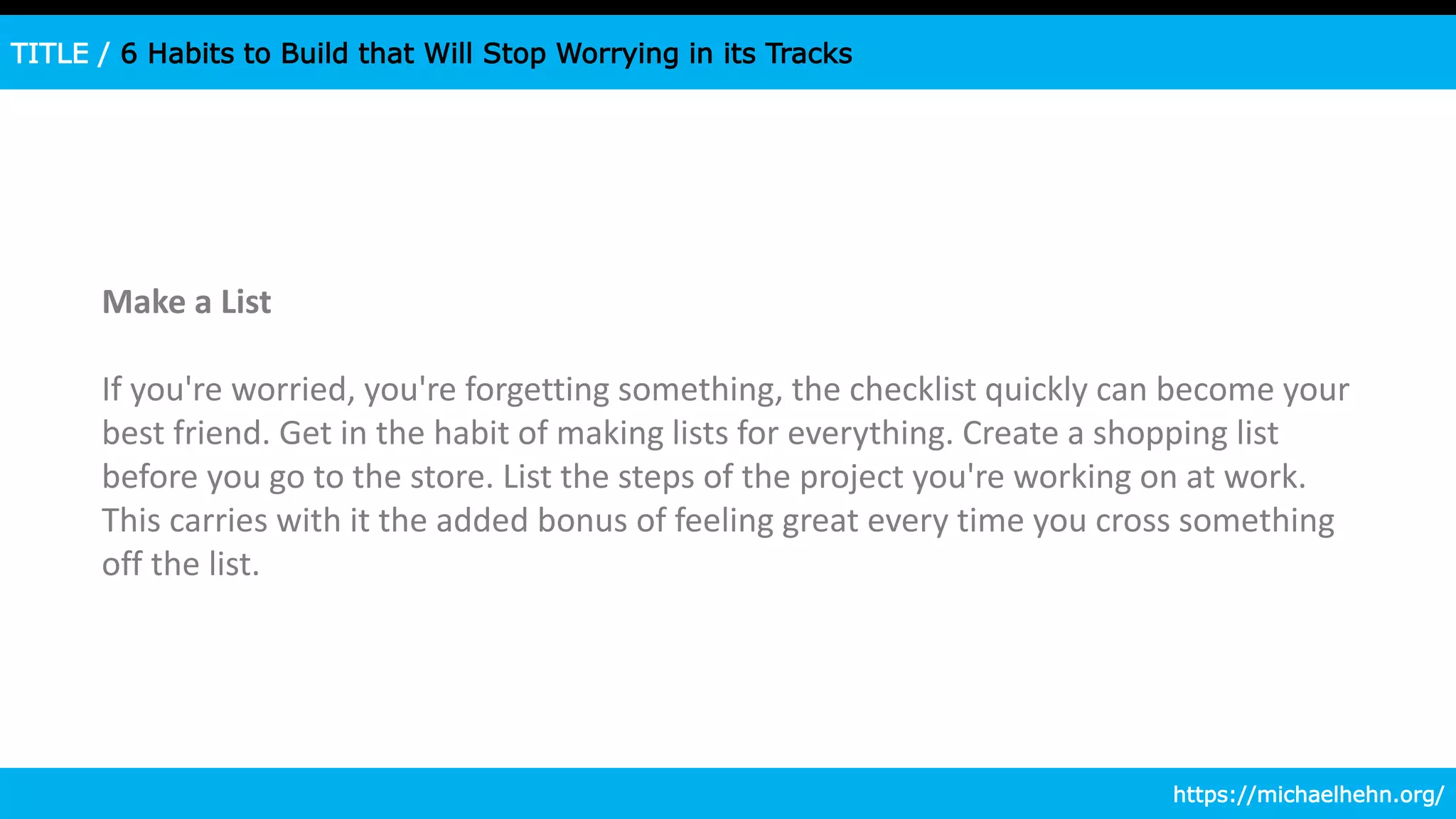 TITLE / 6 Habits to Build that Will Stop Worrying in its Tracks

Make a List

If you're worried, you're forgetting something, the checklist quickly can become your best friend. Get in the habit of making lists for everything. Create a shopping list before you go to the store. List the steps of the project you're working on at work. This carries with it the added bonus of feeling great every time you cross something off the list.

https://michaelhehn.org/